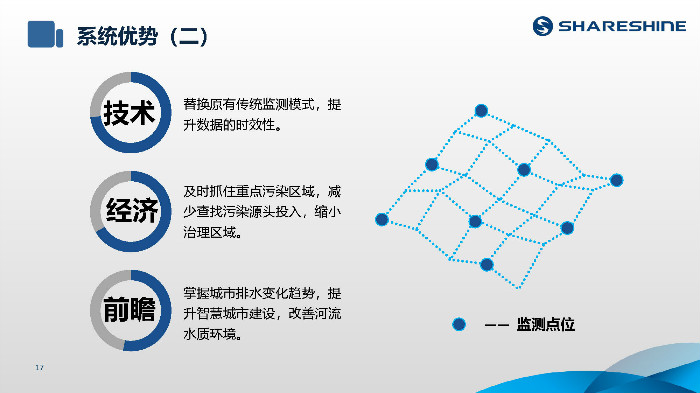 系统优势（二）

SHARESHINE

技术

替换原有传统监测模式，提升数据的时效性。

经济

及时抓住重点污染区域，减少查找污染源头投入，缩小治理区域。

前瞻

掌握城市排水变化趋势，提升智慧城市建设，改善河流水质环境。

—— 监测点位

17